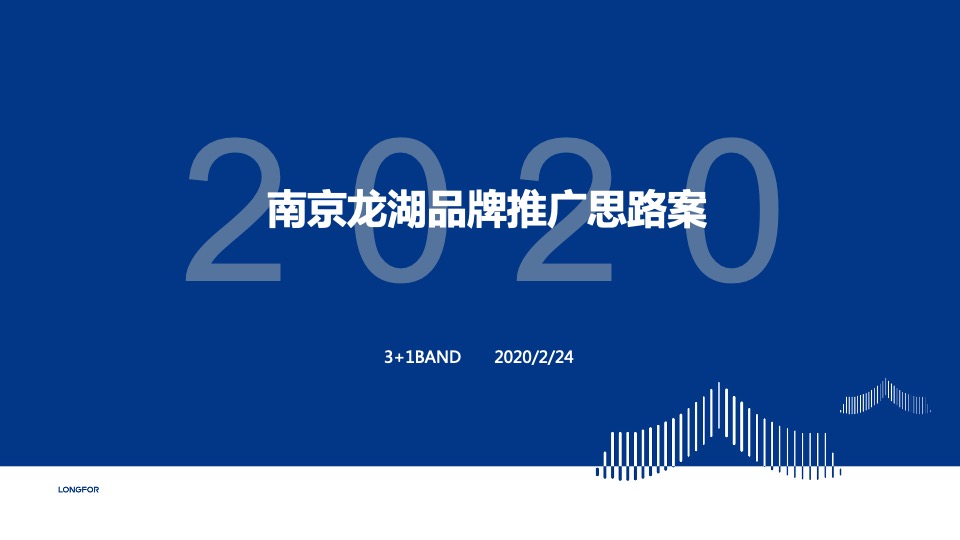 2020

南京龙湖品牌推广思路案

3+1BAND 2020/2/24

LONGFOR